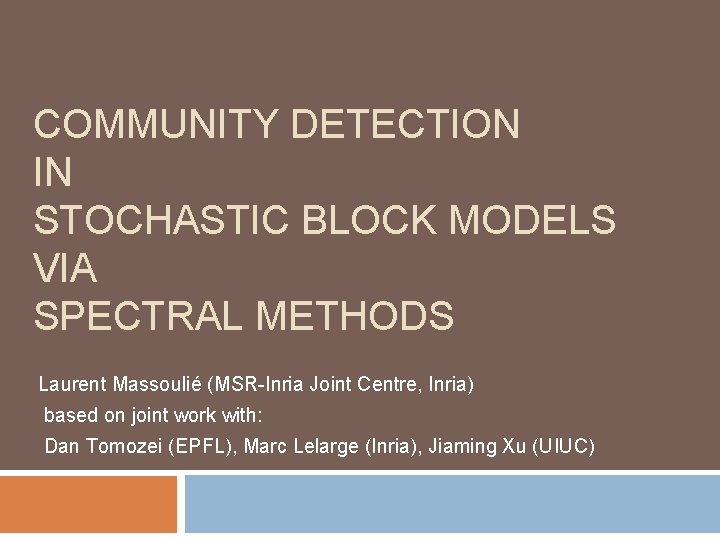 COMMUNITY DETECTION
IN
STOCHASTIC BLOCK MODELS
VIA
SPECTRAL METHODS

Laurent Massoulié (MSR-Inria Joint Centre, Inria)
based on joint work with:
Dan Tomozei (EPFL), Marc Lelarge (Inria), Jiaming Xu (UIUC)